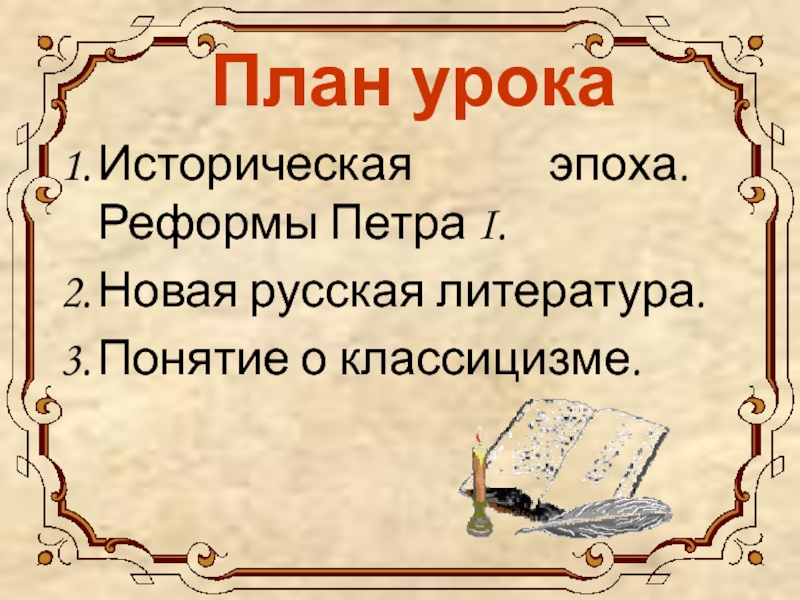 План урока

1. Историческая эпоха. Реформы Петра I.
2. Новая русская литература.
3. Понятие о классицизме.